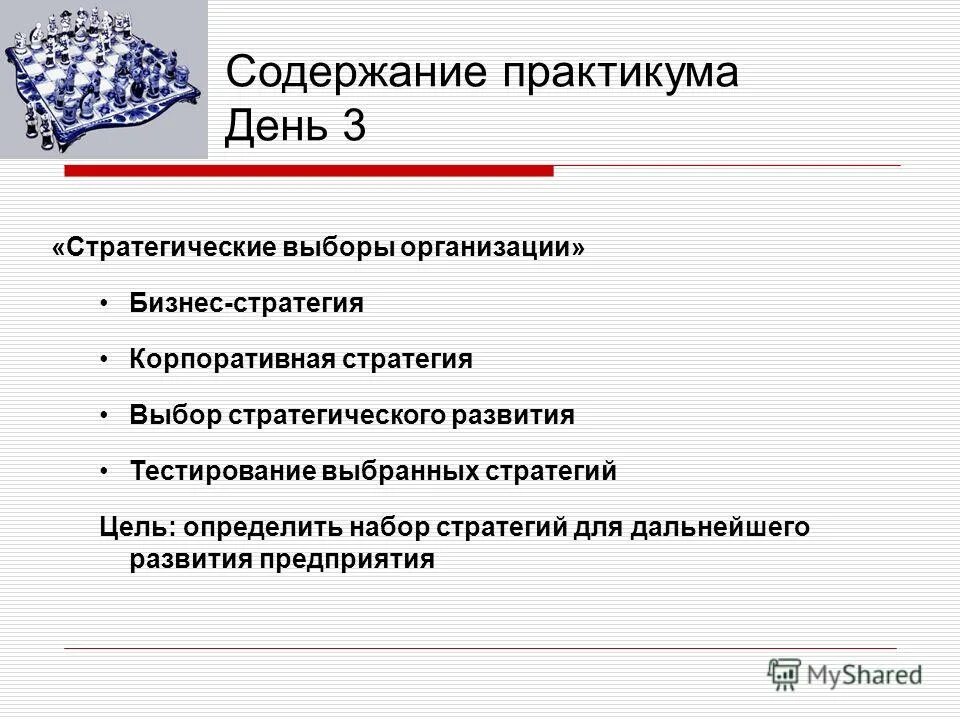 Содержание практикума
День 3

«Стратегические выборы организации»

• Бизнес-стратегия

• Корпоративная стратегия

• Выбор стратегического развития

• Тестирование выбранных стратегий

Цель: определить набор стратегий для дальнейшего развития предприятия

MyShared